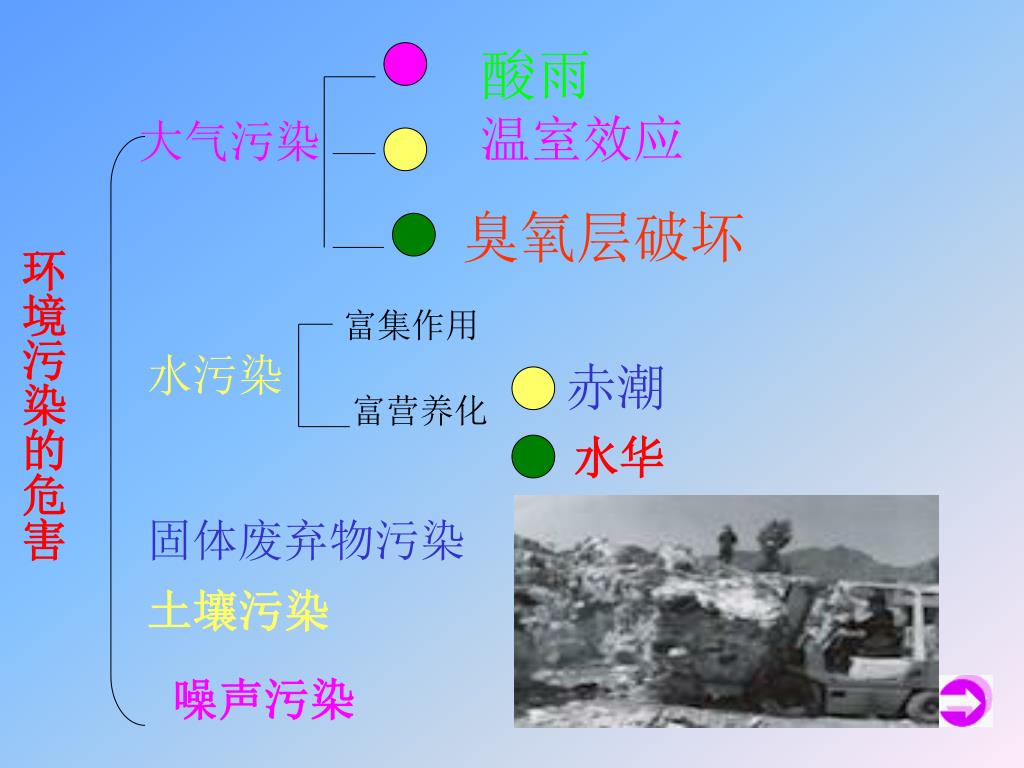 环境污染的危害

大气污染

酸雨

温室效应

臭氧层破坏

水污染

富集作用

富营养化

赤潮

水华

固体废弃物污染

土壤污染

噪声污染